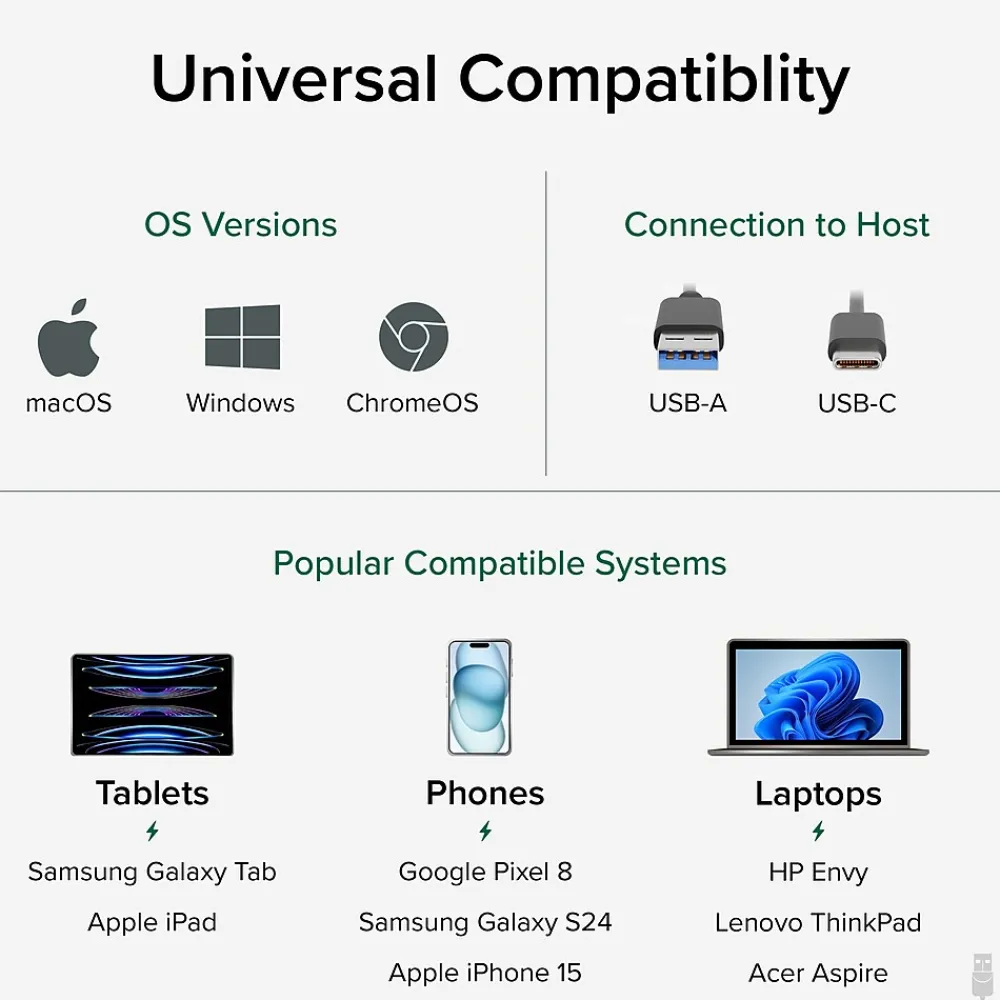 Universal Compatiblity

OS Versions

macOS Windows ChromeOS

Connection to Host

USB-A USB-C

Popular Compatible Systems

Tablets

Samsung Galaxy Tab

Apple iPad

Phones

Google Pixel 8

Samsung Galaxy S24

Apple iPhone 15

Laptops

HP Envy

Lenovo ThinkPad

Acer Aspire